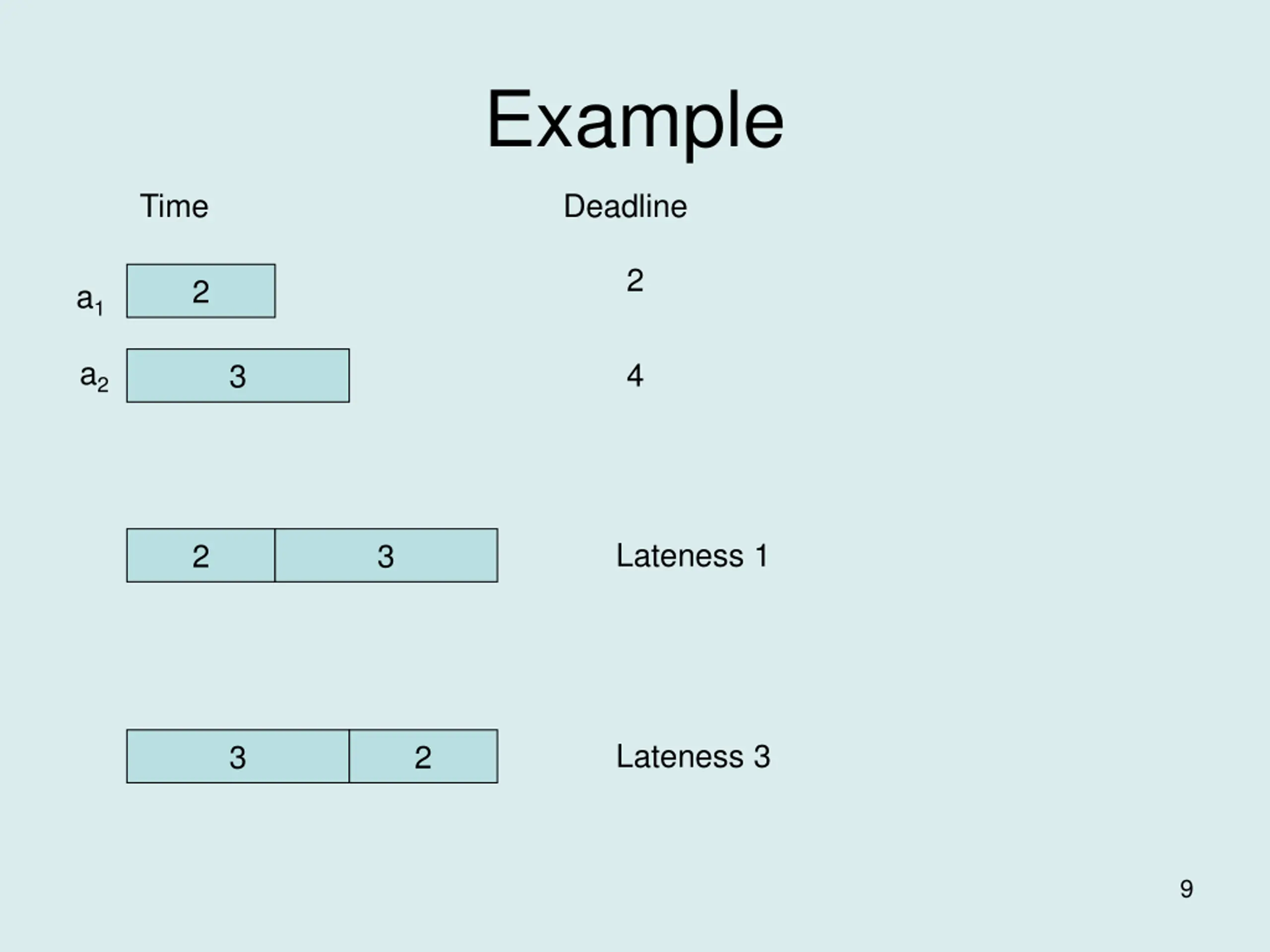 Example

Time

Deadline

$a_1$ 2

2

$a_2$ 3

4

2 3

Lateness 1

3 2

Lateness 3

9